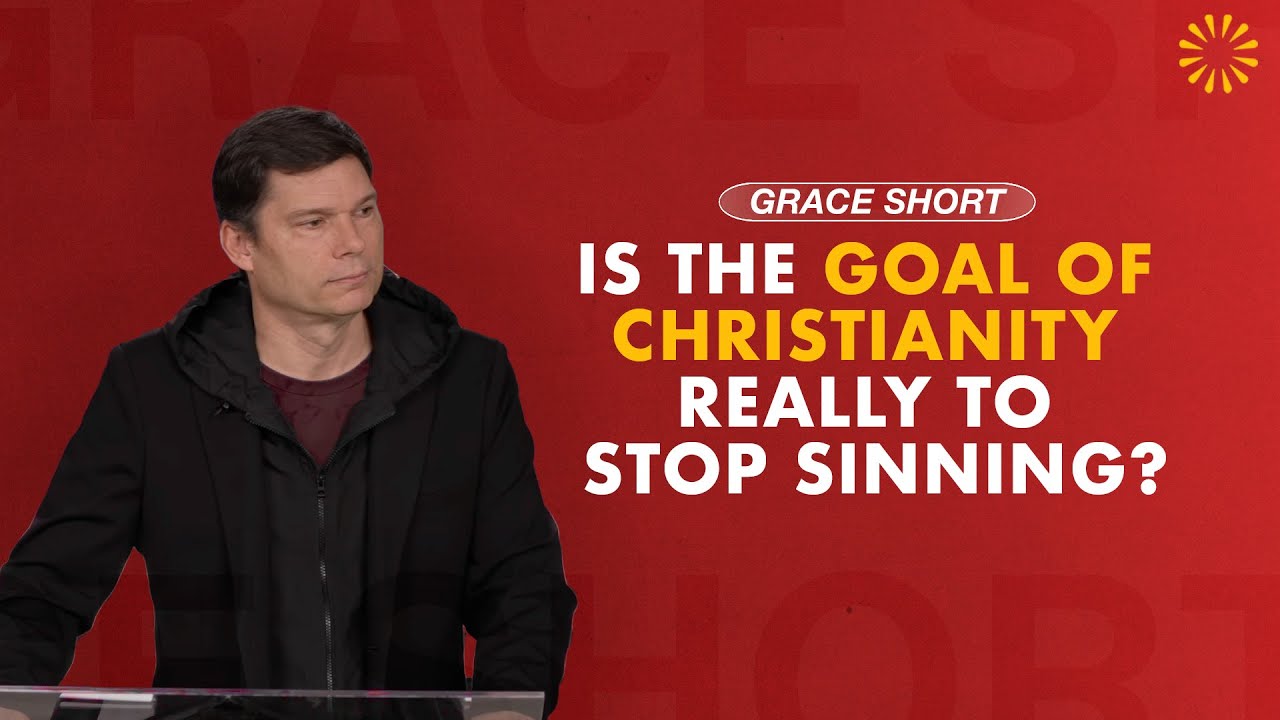 GRACE SHORT

IS THE GOAL OF CHRISTIANITY REALLY TO STOP SINNING?